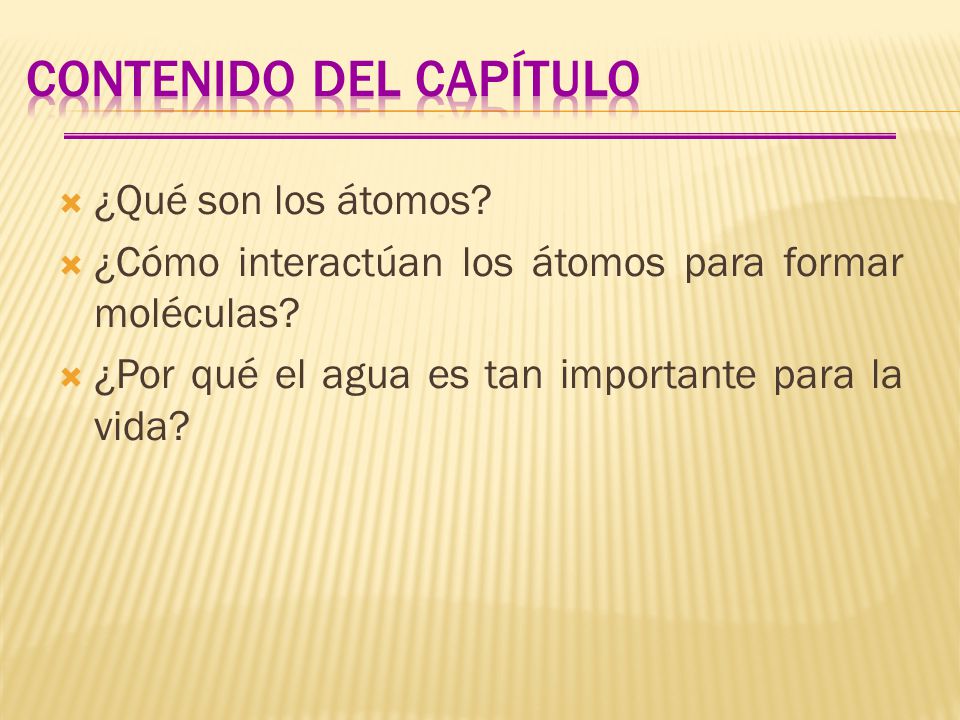 CONTENIDO DEL CAPÍTULO

¿Qué son los átomos?

¿Cómo interactúan los átomos para formar moléculas?

¿Por qué el agua es tan importante para la vida?